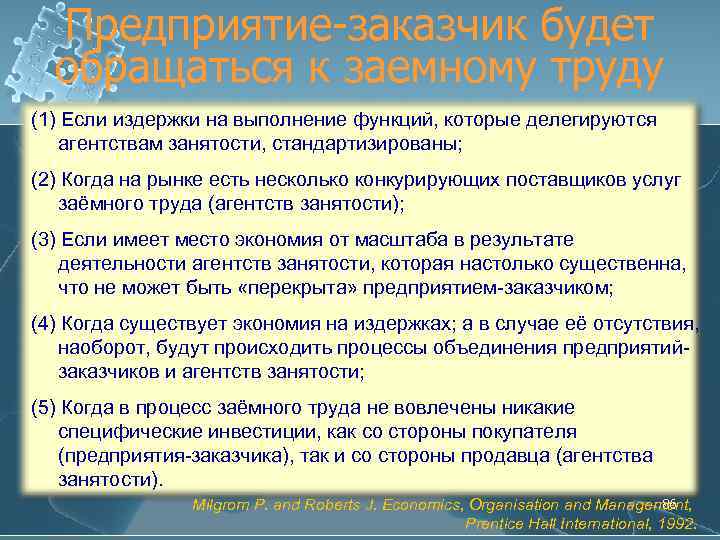 Предприятие-заказчик будет обращаться к заемному труду

(1) Если издержки на выполнение функций, которые делегируются агентствам занятости, стандартизированы;

(2) Когда на рынке есть несколько конкурирующих поставщиков услуг заёмного труда (агентств занятости);

(3) Если имеет место экономия от масштаба в результате деятельности агентств занятости, которая настолько существенна, что не может быть «перекрыта» предприятием-заказчиком;

(4) Когда существует экономия на издержках; а в случае её отсутствия, наоборот, будут происходить процессы объединения предприятий-заказчиков и агентств занятости;

(5) Когда в процесс заёмного труда не вовлечены никакие специфические инвестиции, как со стороны покупателя (предприятия-заказчика), так и со стороны продавца (агентства занятости).

Milgrom P. and Roberts J. Economics, Organisation and Management, Prentice Hall International, 1992.

86